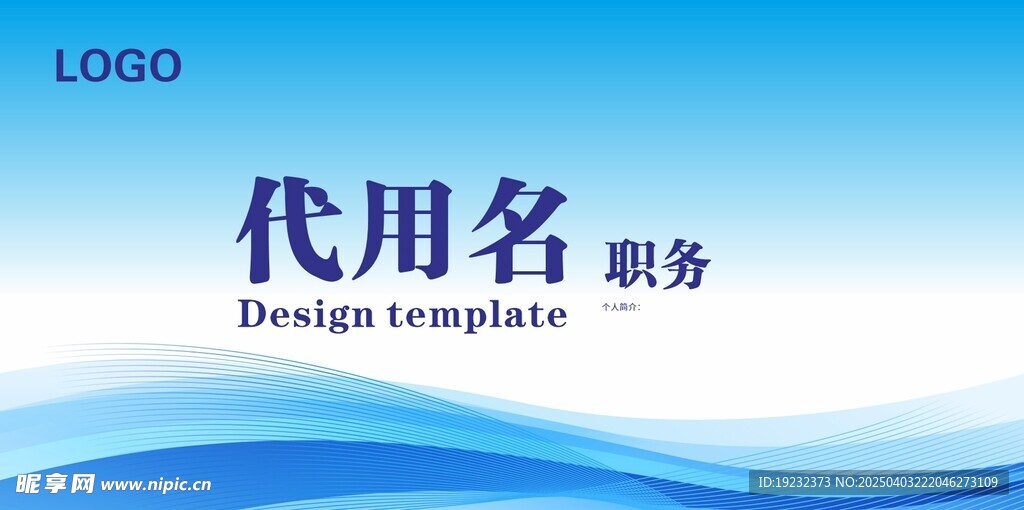 LOGO

代用名 职务

Design template

个人简介：

昵享网 www.nipic.cn

ID:19232373 NO:20250403222046273109